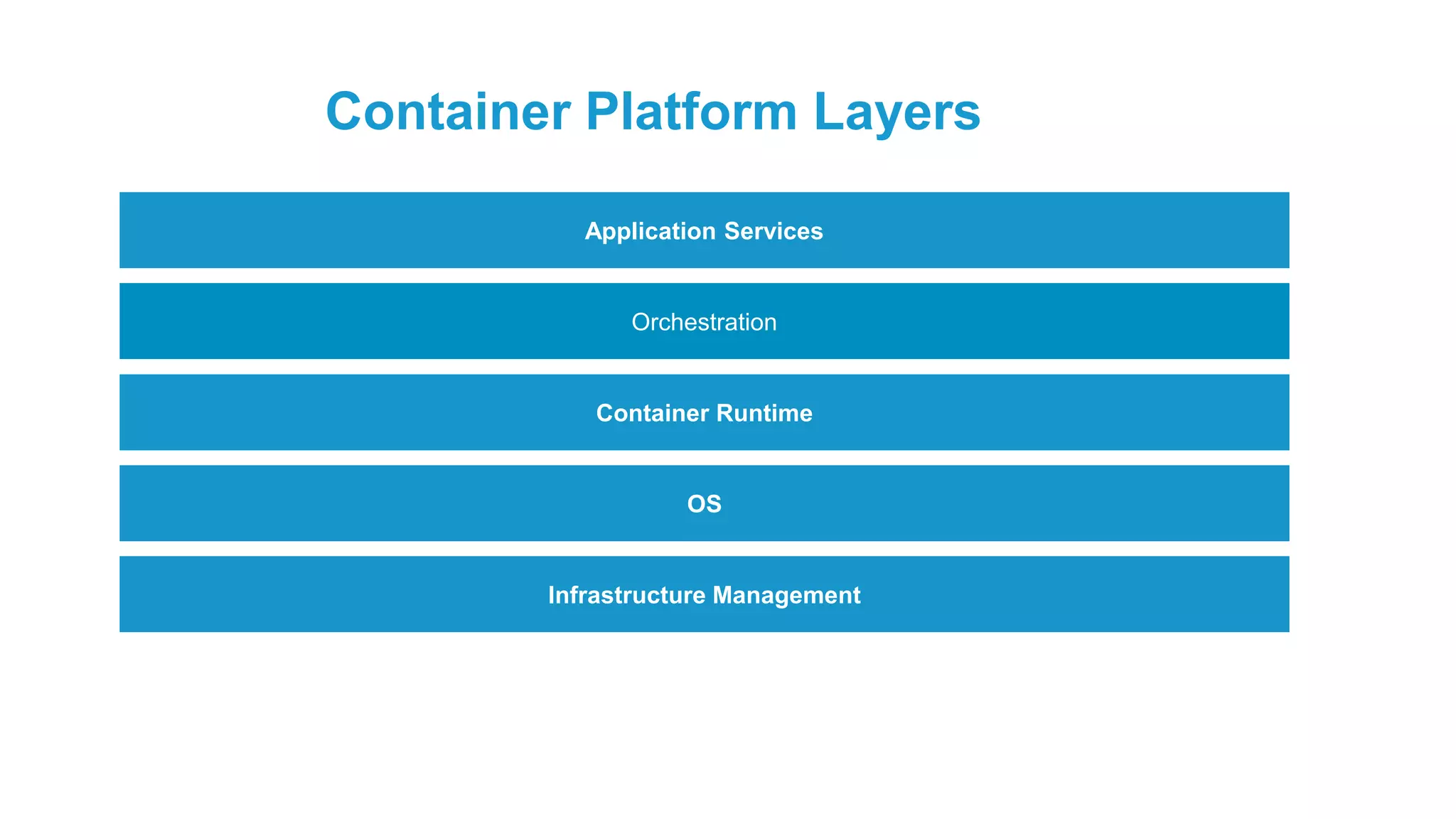 Container Platform Layers

Application Services

Orchestration

Container Runtime

OS

Infrastructure Management